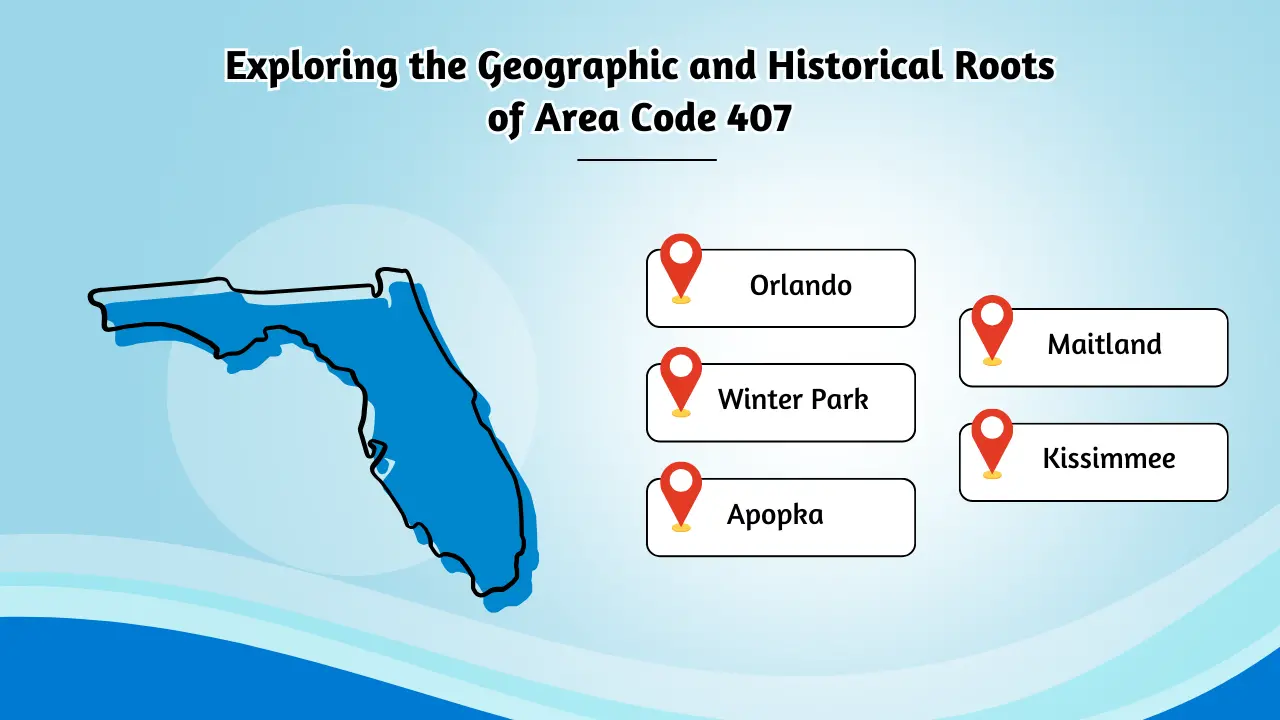 Exploring the Geographic and Historical Roots of Area Code 407

Orlando

Winter Park

Apopka

Maitland

Kissimmee